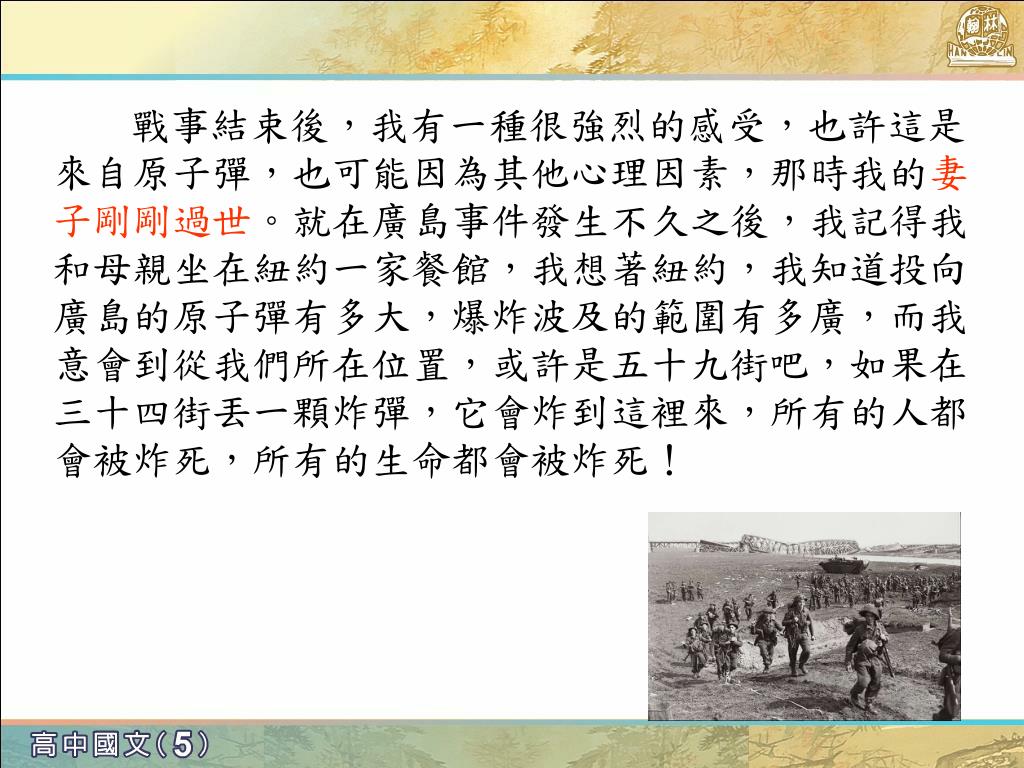 翰林 HAN LIN

戰事結束後，我有一種很強烈的感受，也許這是來自原子彈，也可能因為其他心理因素，那時我的妻子剛剛過世。就在廣島事件發生不久之後，我記得我和母親坐在紐約一家餐館，我想著紐約，我知道投向廣島的原子彈有多大，爆炸波及的範圍有多廣，而我意會到從我們所在位置，或許是五十九街吧，如果在三十四街丟一顆炸彈，它會炸到這裡來，所有的人都會被炸死，所有的生命都會被炸死！

高中國文(5)